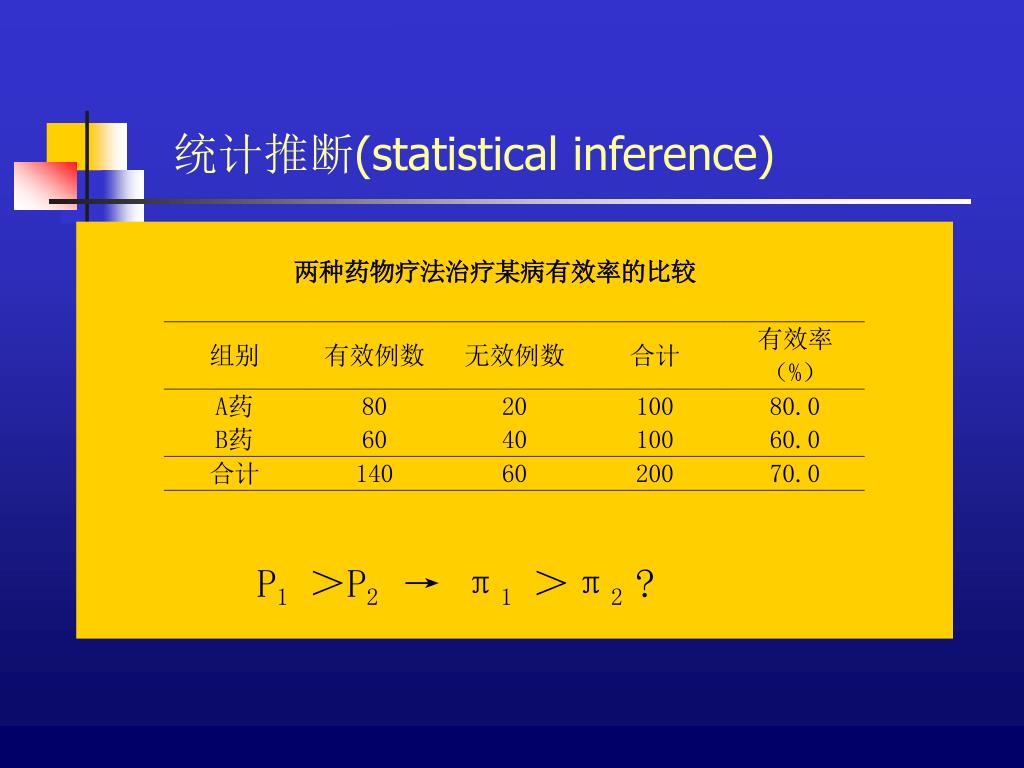 统计推断(statistical inference)

两种药物疗法治疗某病有效率的比较

| 组别 | 有效例数 | 无效例数 | 合计 | 有效率（%） |
|---|---|---|---|---|
| A药 | 80 | 20 | 100 | 80.0 |
| B药 | 60 | 40 | 100 | 60.0 |
| 合计 | 140 | 60 | 200 | 70.0 |

$P_1 > P_2 \rightarrow \pi_1 > \pi_2$？